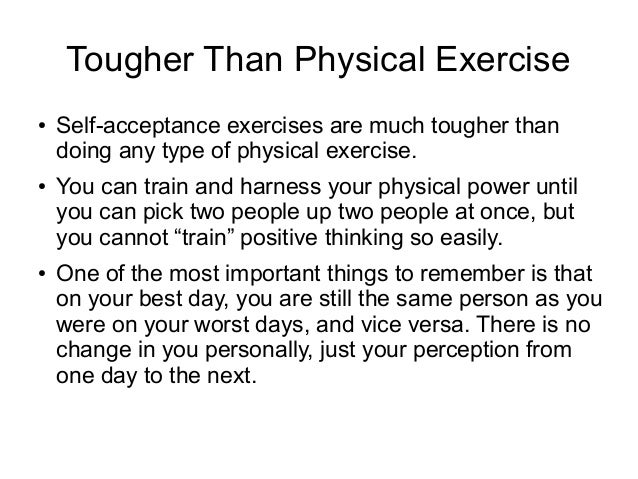 Tougher Than Physical Exercise

• Self-acceptance exercises are much tougher than doing any type of physical exercise.

• You can train and harness your physical power until you can pick two people up two people at once, but you cannot “train” positive thinking so easily.

• One of the most important things to remember is that on your best day, you are still the same person as you were on your worst days, and vice versa. There is no change in you personally, just your perception from one day to the next.